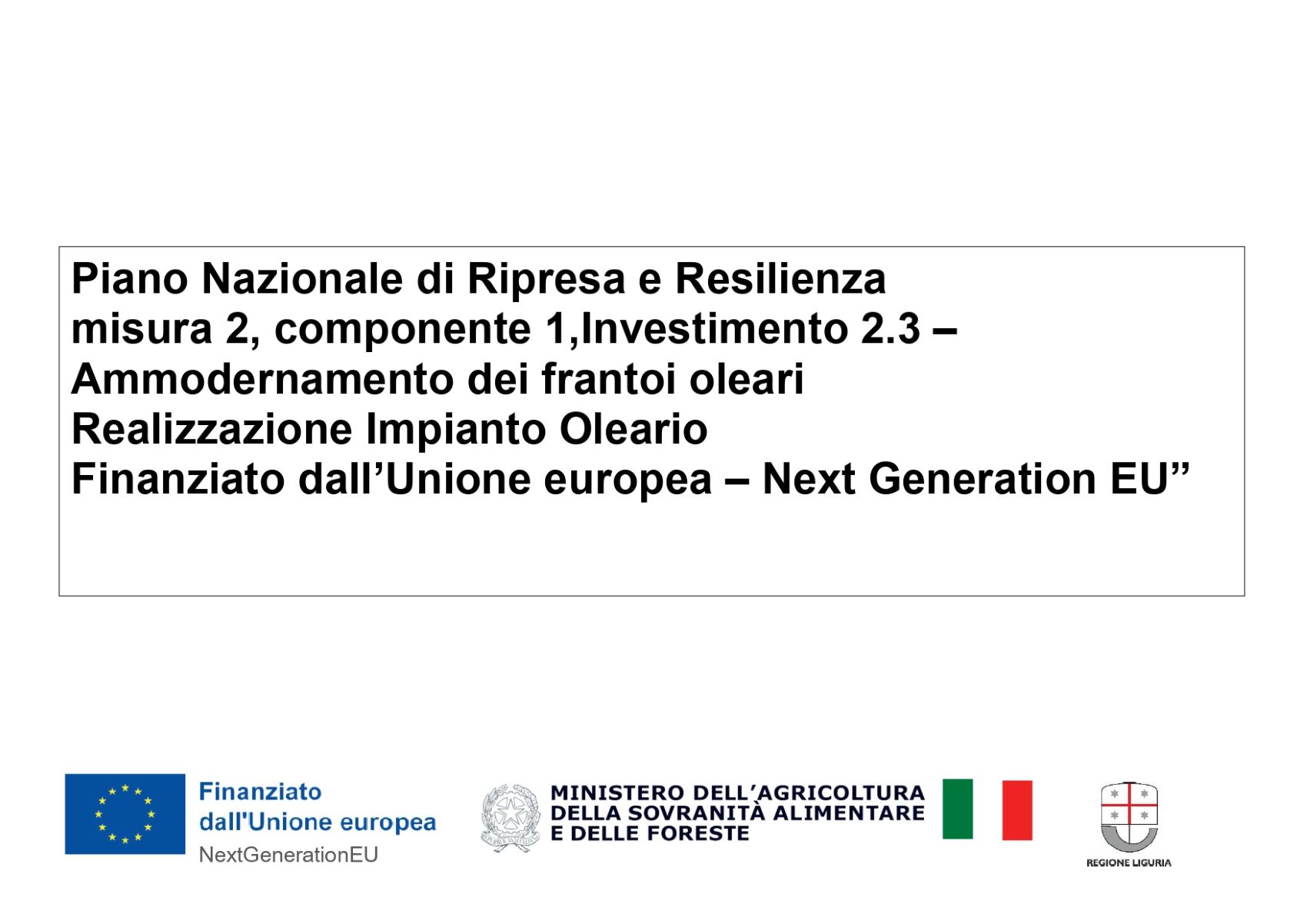 Piano Nazionale di Ripresa e Resilienza
misura 2, componente 1,Investimento 2.3 –
Ammodernamento dei frantoi oleari
Realizzazione Impianto Oleario
Finanziato dall’Unione europea – Next Generation EU”

Finanziato dall'Unione europea
NextGenerationEU

MINISTERO DELL’AGRICOLTURA DELLA SOVRANITÀ ALIMENTARE E DELLE FORESTE

REGIONE LIGURIA